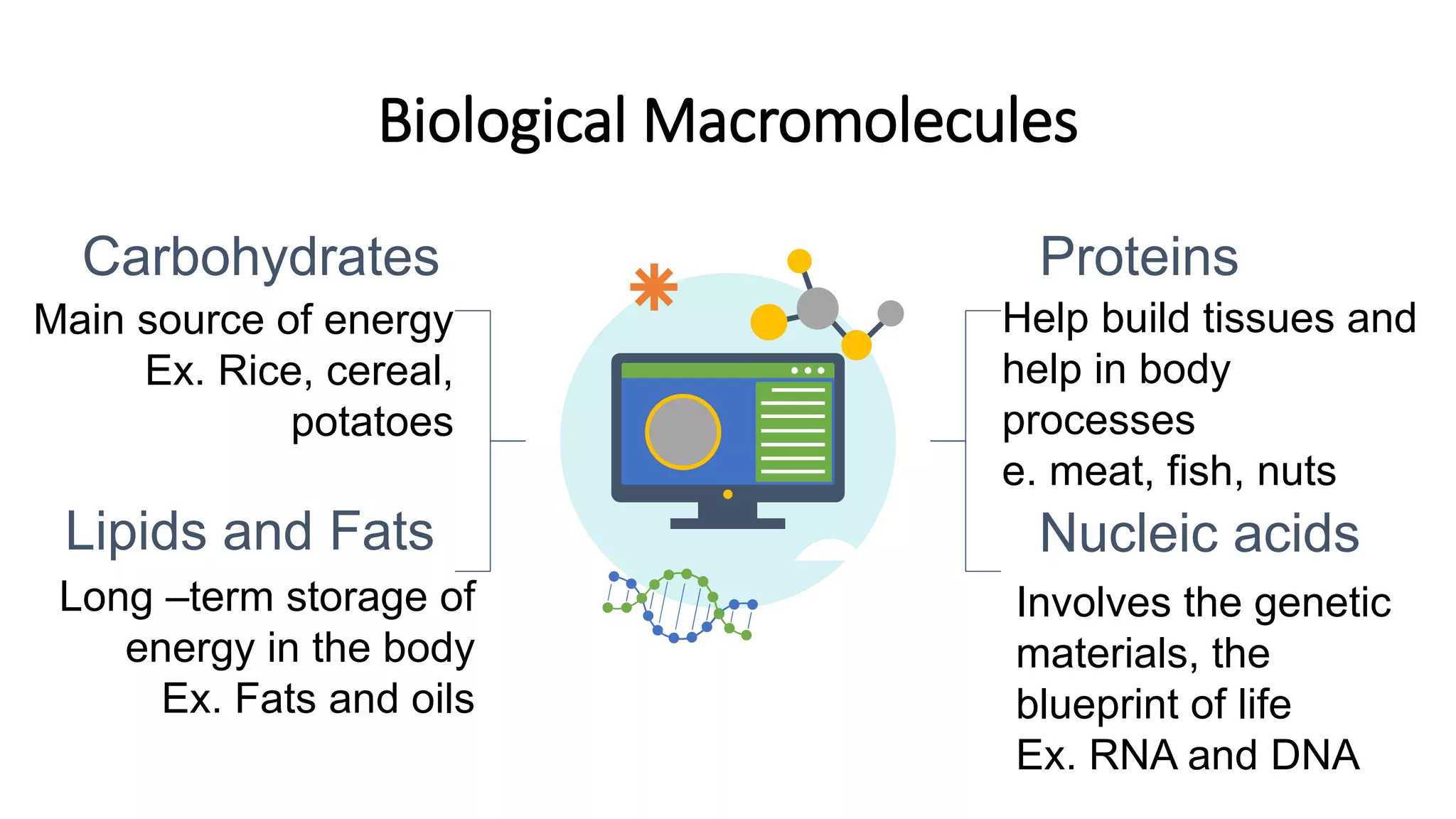 Biological Macromolecules

Carbohydrates

Main source of energy
Ex. Rice, cereal, potatoes

Lipids and Fats

Long –term storage of energy in the body
Ex. Fats and oils

Proteins

Help build tissues and help in body processes
e. meat, fish, nuts

Nucleic acids

Involves the genetic materials, the blueprint of life
Ex. RNA and DNA